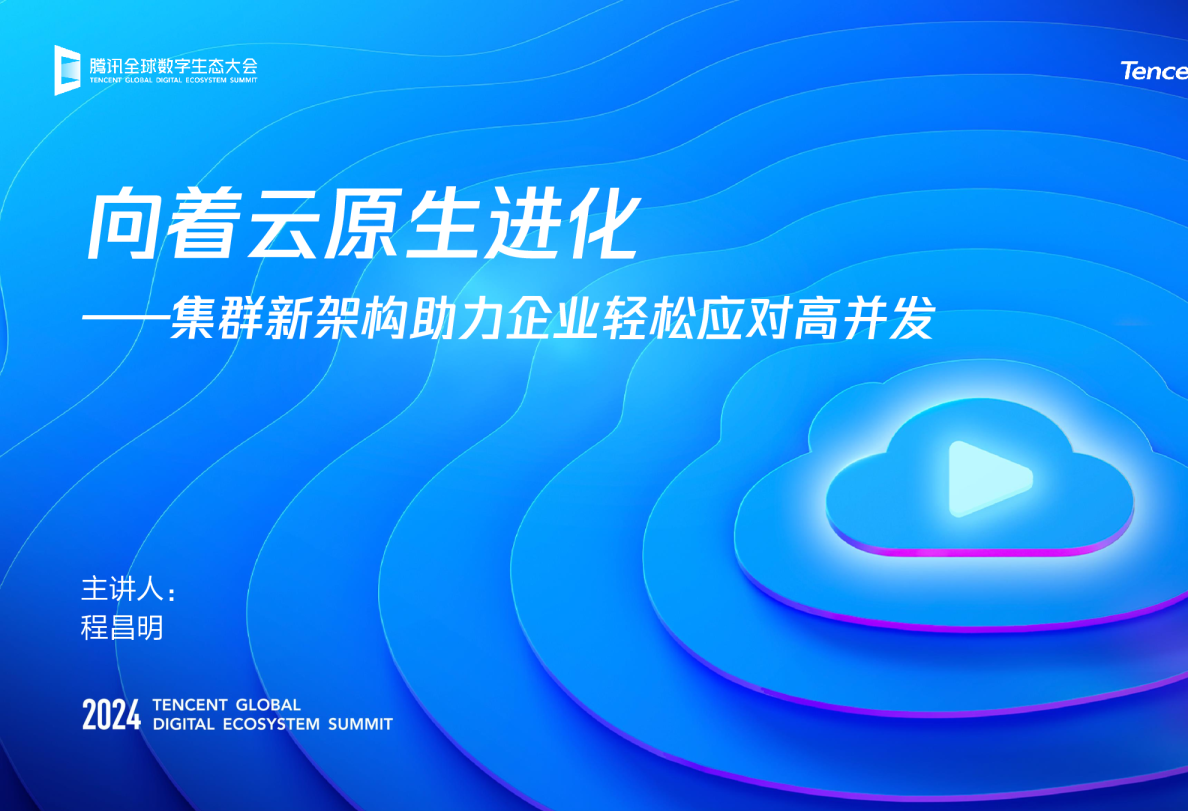 腾讯全球数字生态大会
TENCENT GLOBAL DIGITAL ECOSYSTEM SUMMIT

Tence

向着云原生进化

——集群新架构助力企业轻松应对高并发

主讲人:
程昌明

2024 TENCENT GLOBAL
DIGITAL ECOSYSTEM SUMMIT